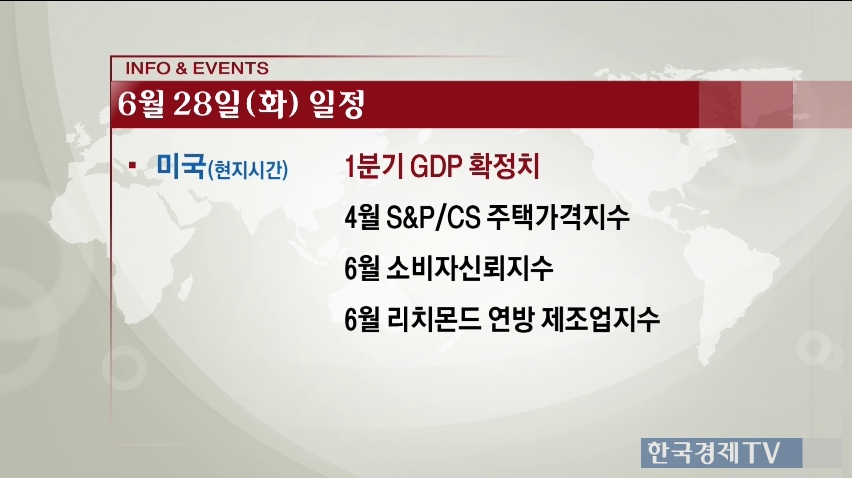 INFO & EVENTS

6월 28일(화) 일정

▪ 미국(현지시간)

1분기 GDP 확정치

4월 S&P/CS 주택가격지수

6월 소비자신뢰지수

6월 리치몬드 연방 제조업지수

한국경제TV